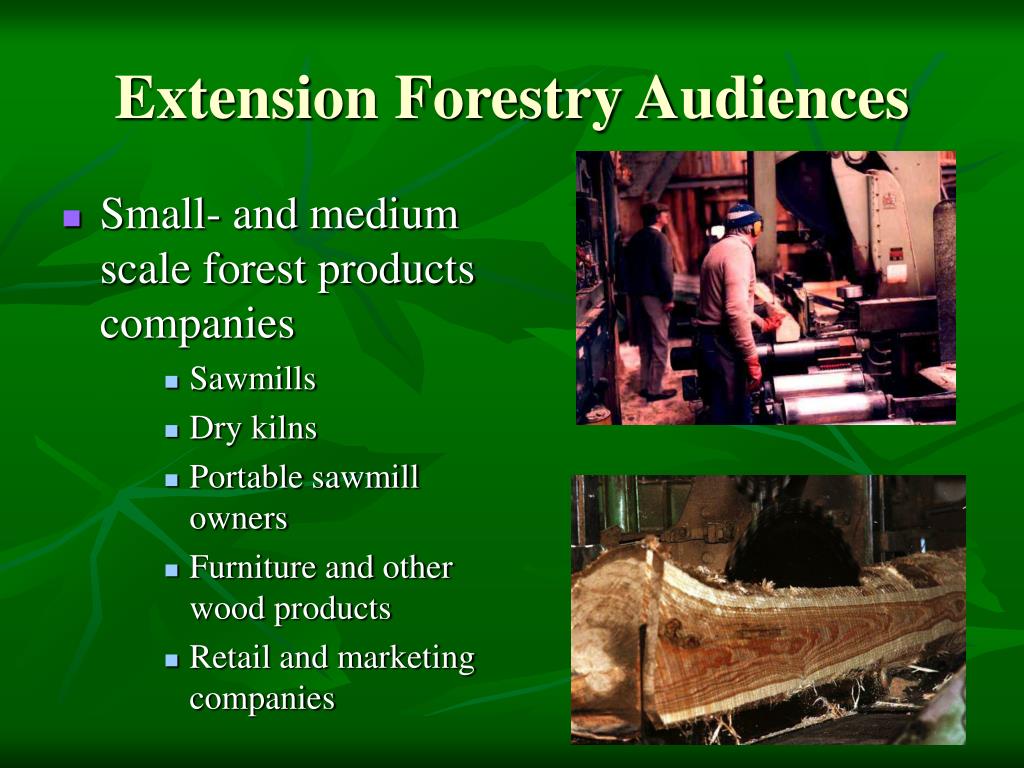 Extension Forestry Audiences

- Small- and medium scale forest products companies
  - Sawmills
  - Dry kilns
  - Portable sawmill owners
  - Furniture and other wood products
  - Retail and marketing companies